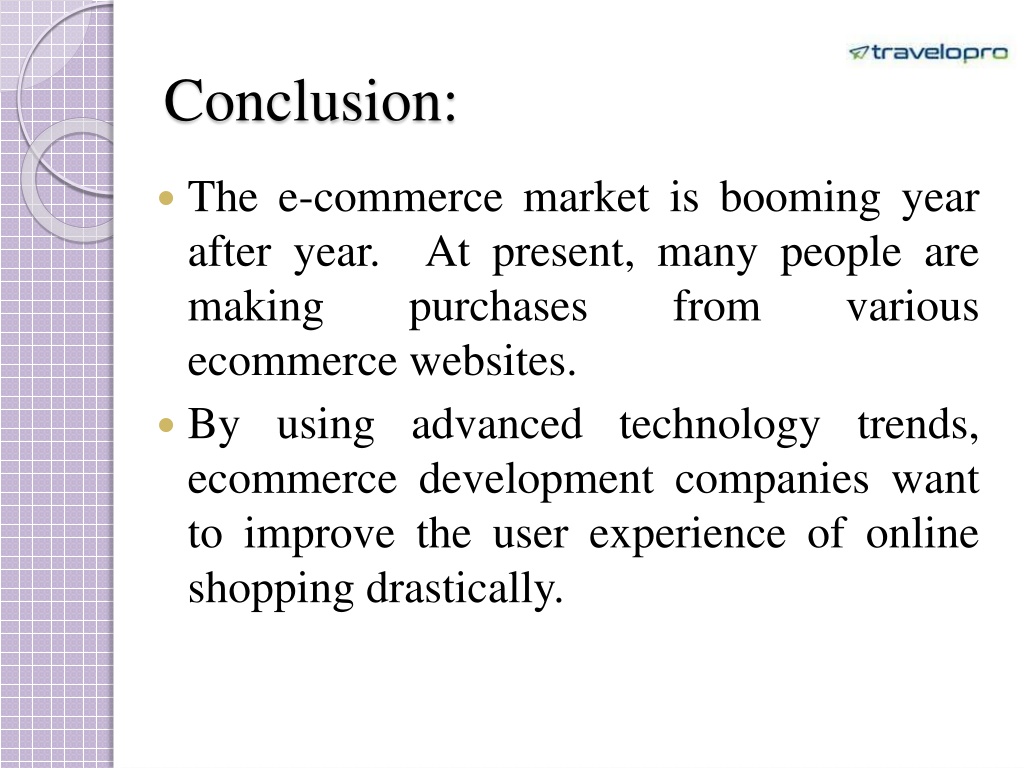 travelopro

Conclusion:

- The e-commerce market is booming year after year. At present, many people are making purchases from various ecommerce websites.
- By using advanced technology trends, ecommerce development companies want to improve the user experience of online shopping drastically.